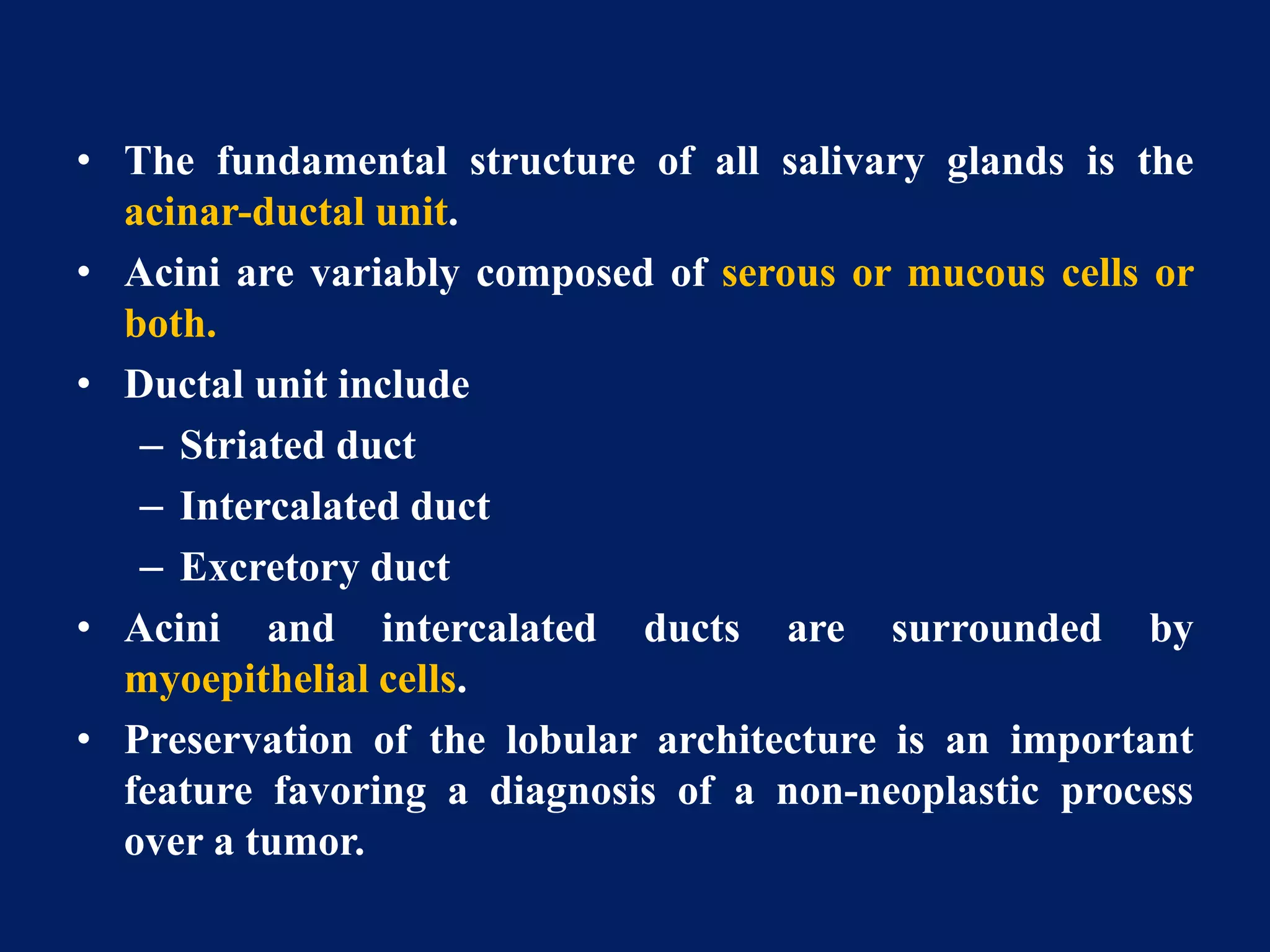 • The fundamental structure of all salivary glands is the acinar-ductal unit.

• Acini are variably composed of serous or mucous cells or both.

• Ductal unit include
 – Striated duct
 – Intercalated duct
 – Excretory duct

• Acini and intercalated ducts are surrounded by myoepithelial cells.

• Preservation of the lobular architecture is an important feature favoring a diagnosis of a non-neoplastic process over a tumor.